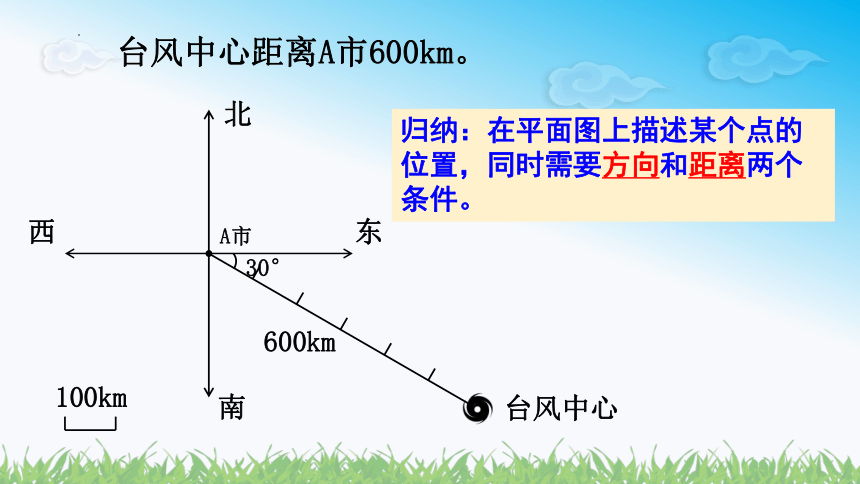 台风中心距离A市600km。

归纳：在平面图上描述某个点的位置，同时需要方向和距离两个条件。

北

西

A市

东

30°

600km

100km

南

台风中心